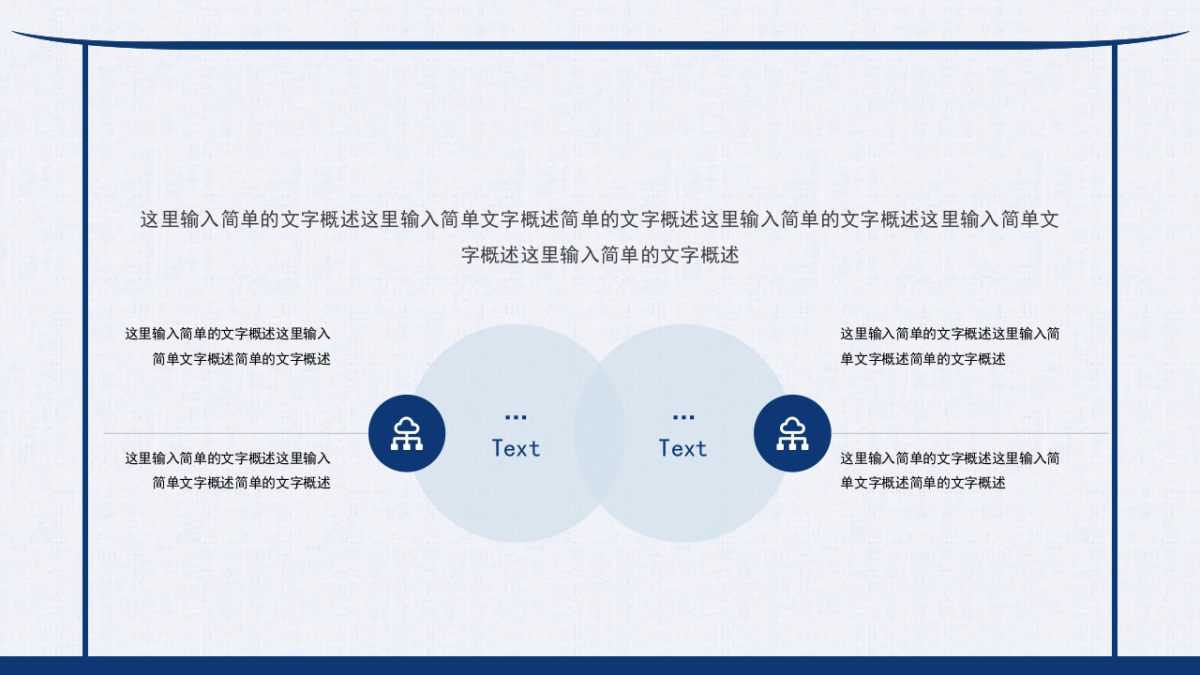 这里输入简单的文字概述这里输入简单文字概述简单的文字概述这里输入简单的文字概述这里输入简单文字概述这里输入简单的文字概述

这里输入简单的文字概述这里输入简单文字概述简单的文字概述

这里输入简单的文字概述这里输入简单文字概述简单的文字概述

...
Text

...
Text

这里输入简单的文字概述这里输入简单文字概述简单的文字概述

这里输入简单的文字概述这里输入简单文字概述简单的文字概述